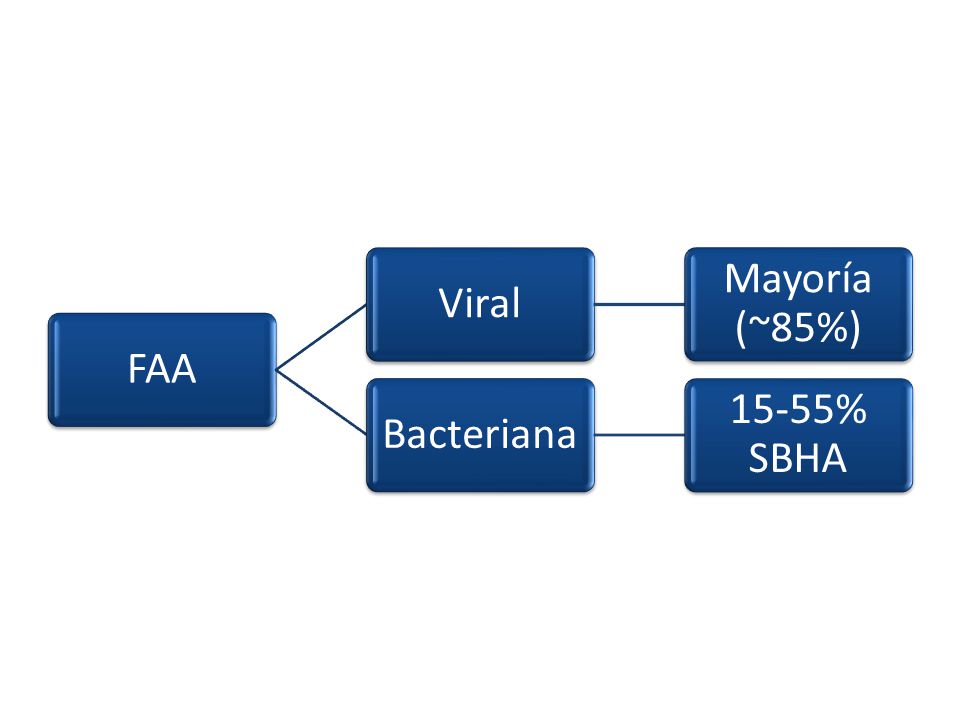 FAA

Viral

Mayoría (~85%)

Bacteriana

15-55% SBHA